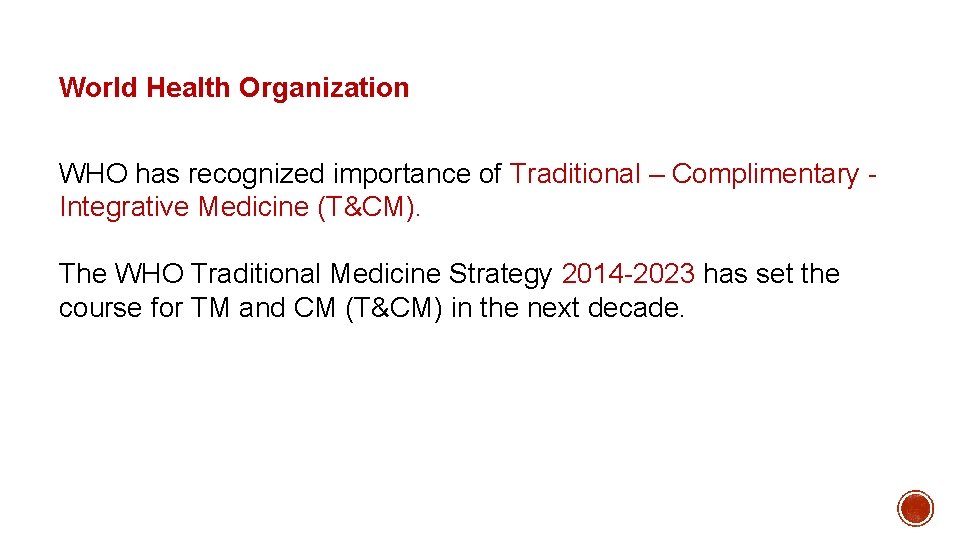 World Health Organization

WHO has recognized importance of Traditional – Complimentary - Integrative Medicine (T&CM).

The WHO Traditional Medicine Strategy 2014-2023 has set the course for TM and CM (T&CM) in the next decade.